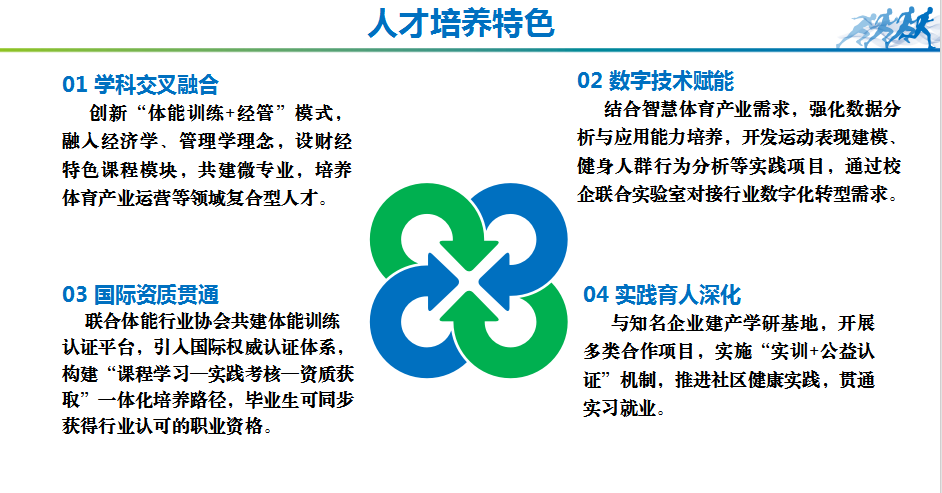 人才培养特色

01 学科交叉融合

创新“体能训练+经管”模式，融入经济学、管理学理念，设财经特色课程模块，共建微专业，培养体育产业运营等领域复合型人才。

02 数字技术赋能

结合智慧体育产业需求，强化数据分析与应用能力培养，开发运动表现建模、健身人群行为分析等实践项目，通过校企联合实验室对接行业数字化转型需求。

03 国际资质贯通

联合体能行业协会共建体能训练认证平台，引入国际权威认证体系，构建“课程学习—实践考核—资质获取”一体化培养路径，毕业生可同步获得行业认可的职业资格。

04 实践育人深化

与知名企业建产学研基地，开展多类合作项目，实施“实训+公益认证”机制，推进社区健康实践，贯通实习就业。